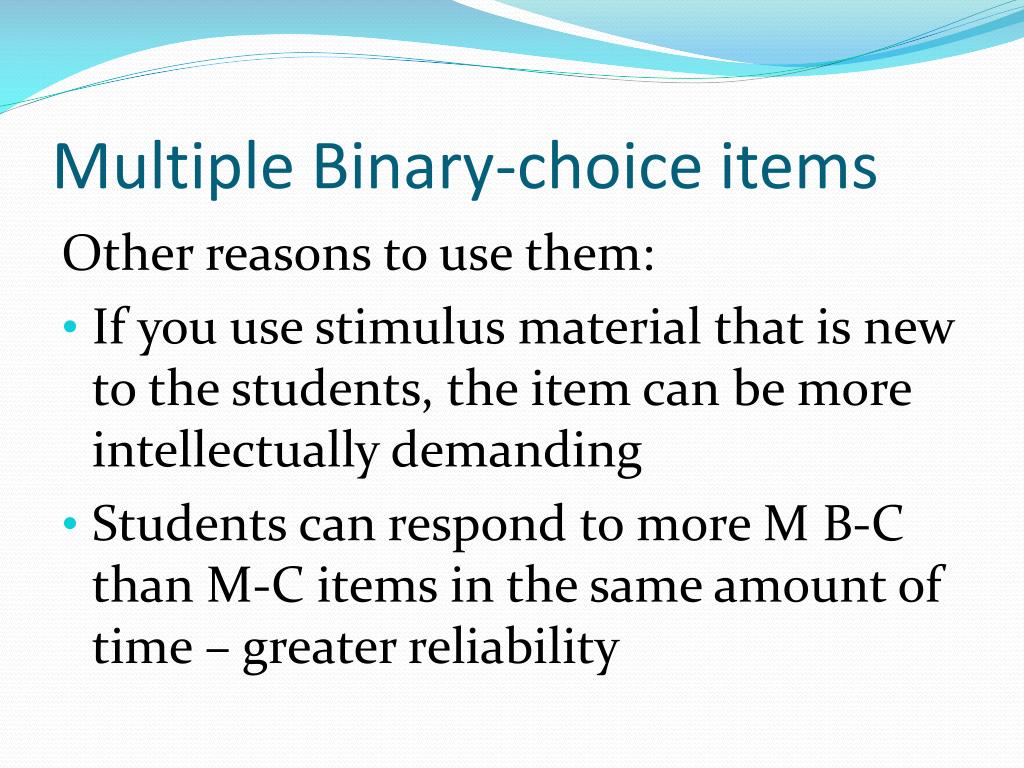 Multiple Binary-choice items

Other reasons to use them:

• If you use stimulus material that is new to the students, the item can be more intellectually demanding
• Students can respond to more M B-C than M-C items in the same amount of time – greater reliability